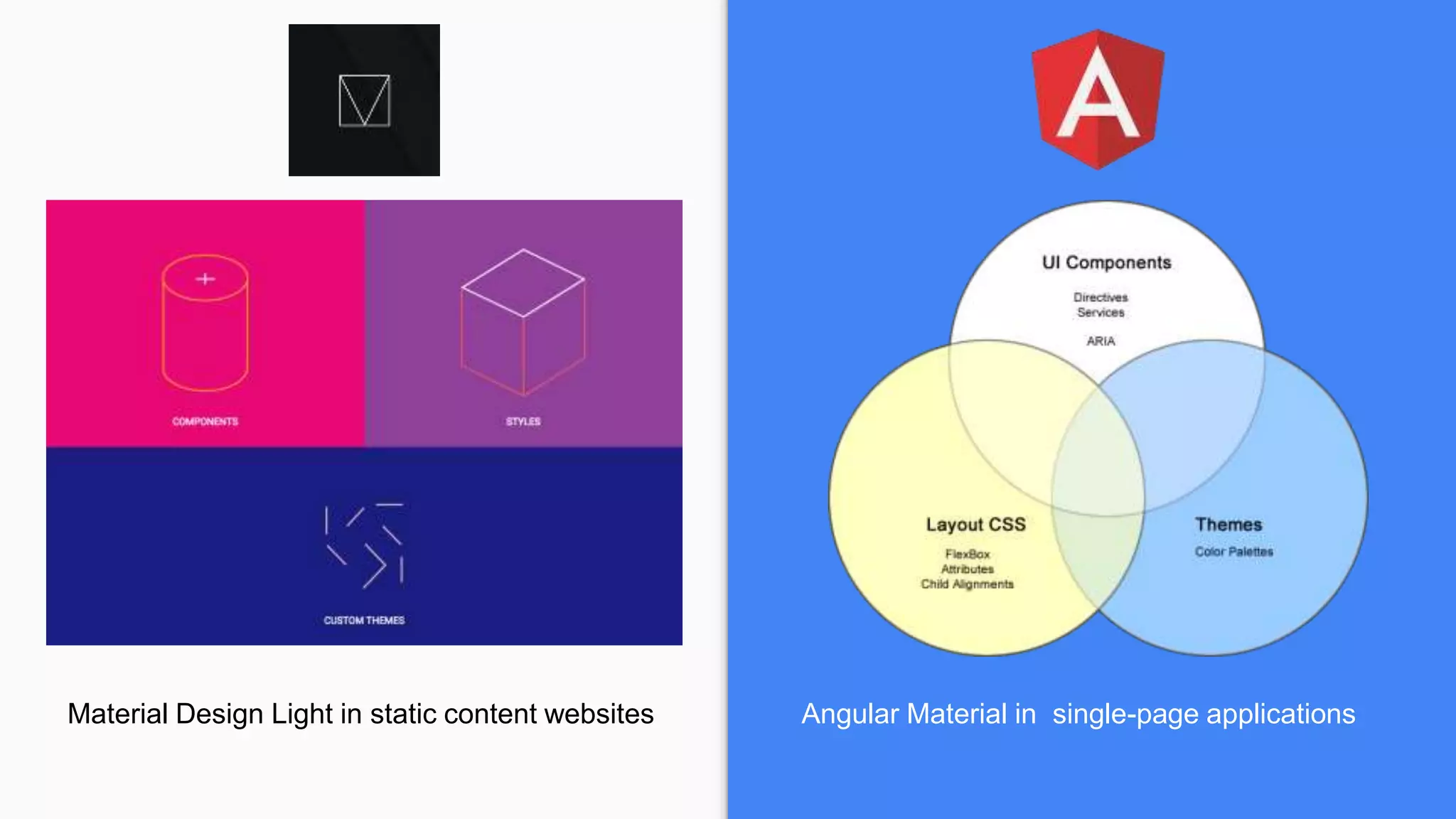 COMPONENTS

STYLES

CUSTOM THEMES

Material Design Light in static content websites

A

UI Components

Directives
Services

ARIA

Layout CSS

FlexBox
Attributes
Child Alignments

Themes

Color Palettes

Angular Material in single-page applications